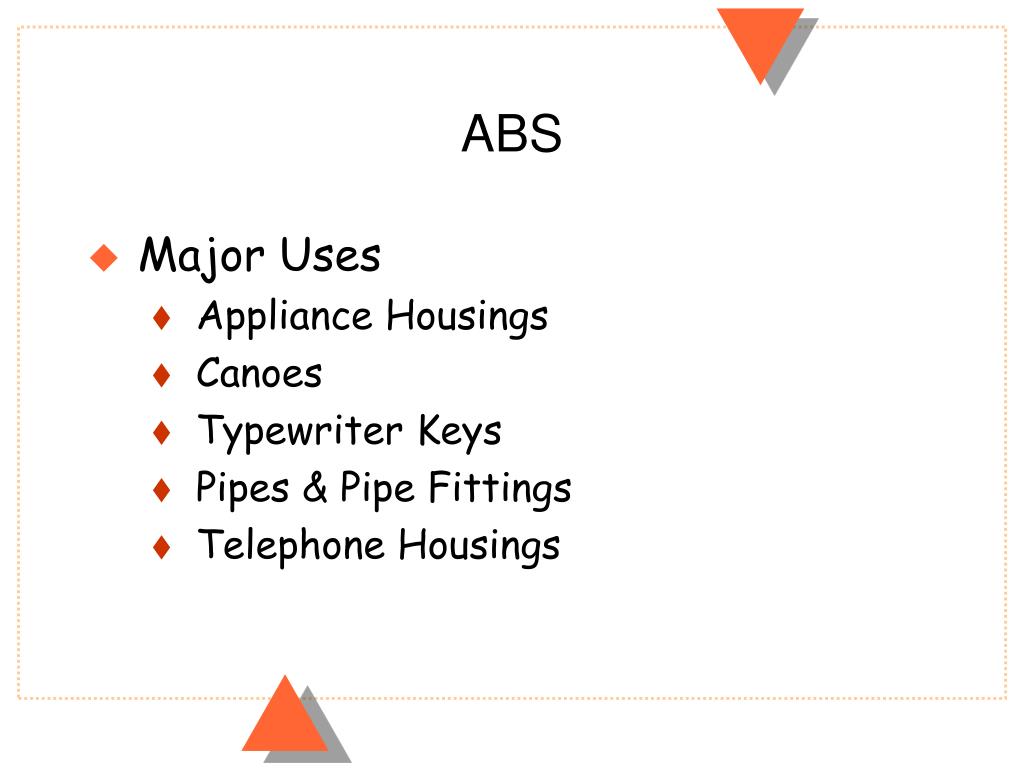 ABS

Major Uses

Appliance Housings

Canoes

Typewriter Keys

Pipes & Pipe Fittings

Telephone Housings